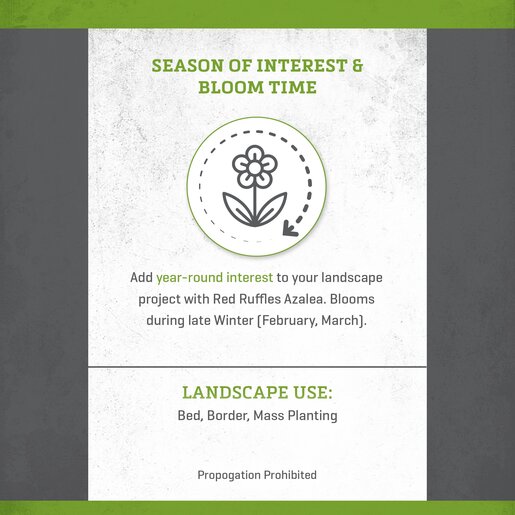 SEASON OF INTEREST & BLOOM TIME

Add year-round interest to your landscape project with Red Ruffles Azalea. Blooms during late Winter (February, March).

LANDSCAPE USE:
Bed, Border, Mass Planting

Propogation Prohibited